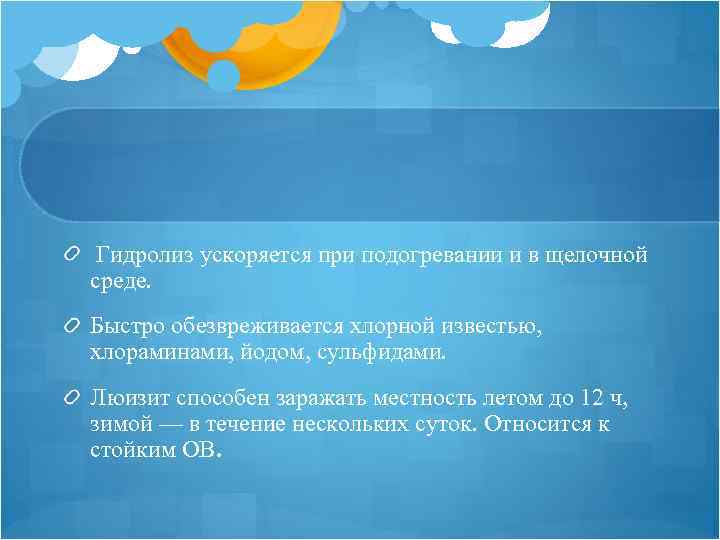 Гидролиз ускоряется при подогревании и в щелочной среде.

Быстро обезвреживается хлорной известью, хлораминами, йодом, сульфидами.

Люизит способен заражать местность летом до 12 ч, зимой — в течение нескольких суток. Относится к стойким ОВ.